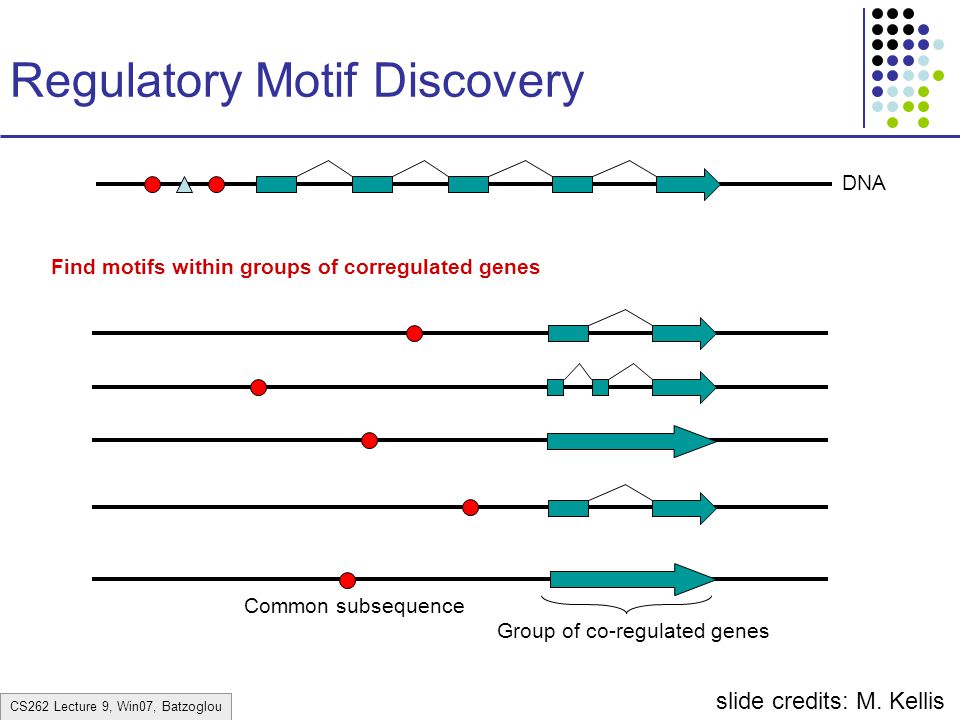 Regulatory Motif Discovery

DNA

Find motifs within groups of corregulated genes

Common subsequence

Group of co-regulated genes

CS262 Lecture 9, Win07, Batzoglou

slide credits: M. Kellis